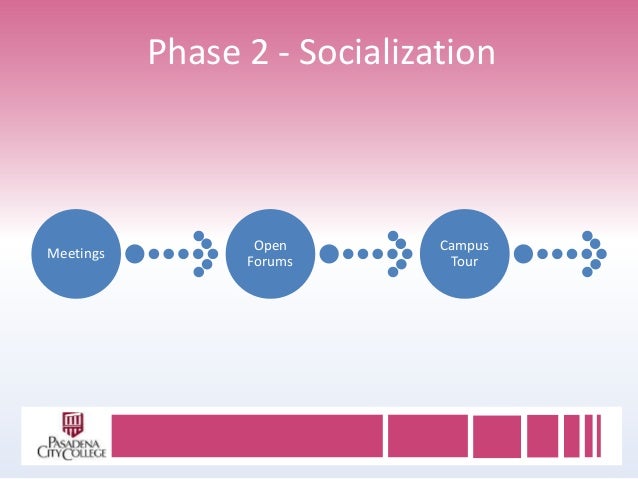 Phase 2 - Socialization

Meetings

Open Forums

Campus Tour

PASADENA CITY COLLEGE